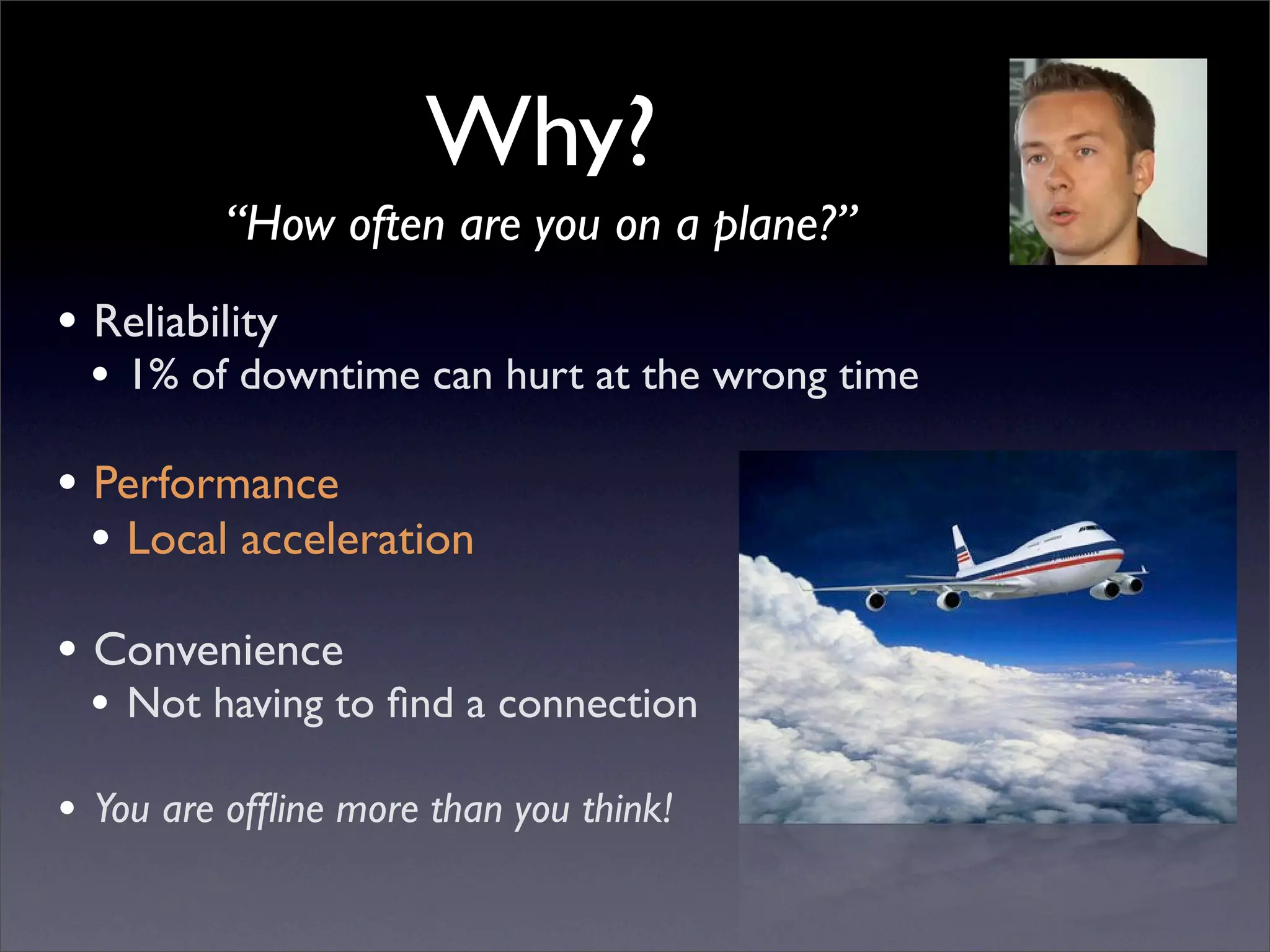 Why?

“How often are you on a plane?”

• Reliability
  • 1% of downtime can hurt at the wrong time

• Performance
  • Local acceleration

• Convenience
  • Not having to find a connection

• You are offline more than you think!